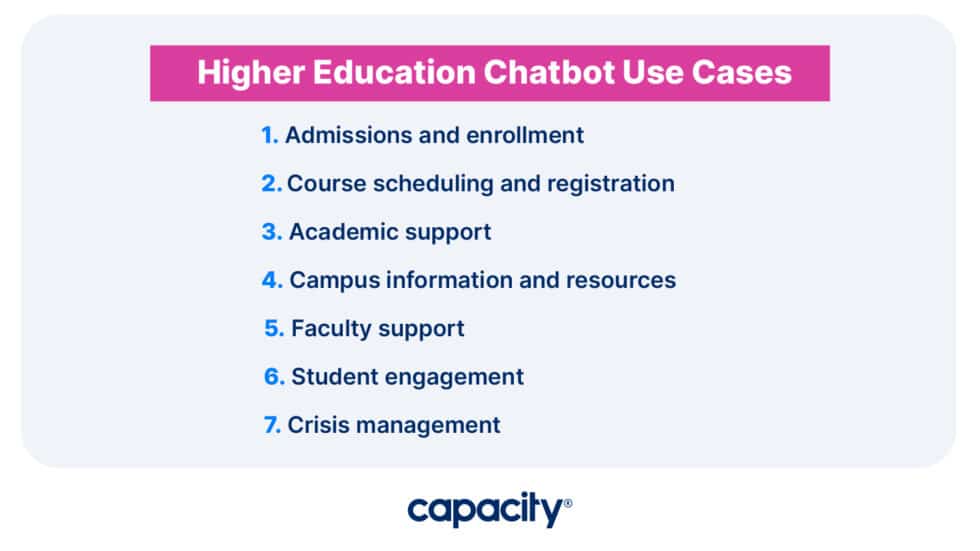 Higher Education Chatbot Use Cases

1. Admissions and enrollment
2. Course scheduling and registration
3. Academic support
4. Campus information and resources
5. Faculty support
6. Student engagement
7. Crisis management

capacity®